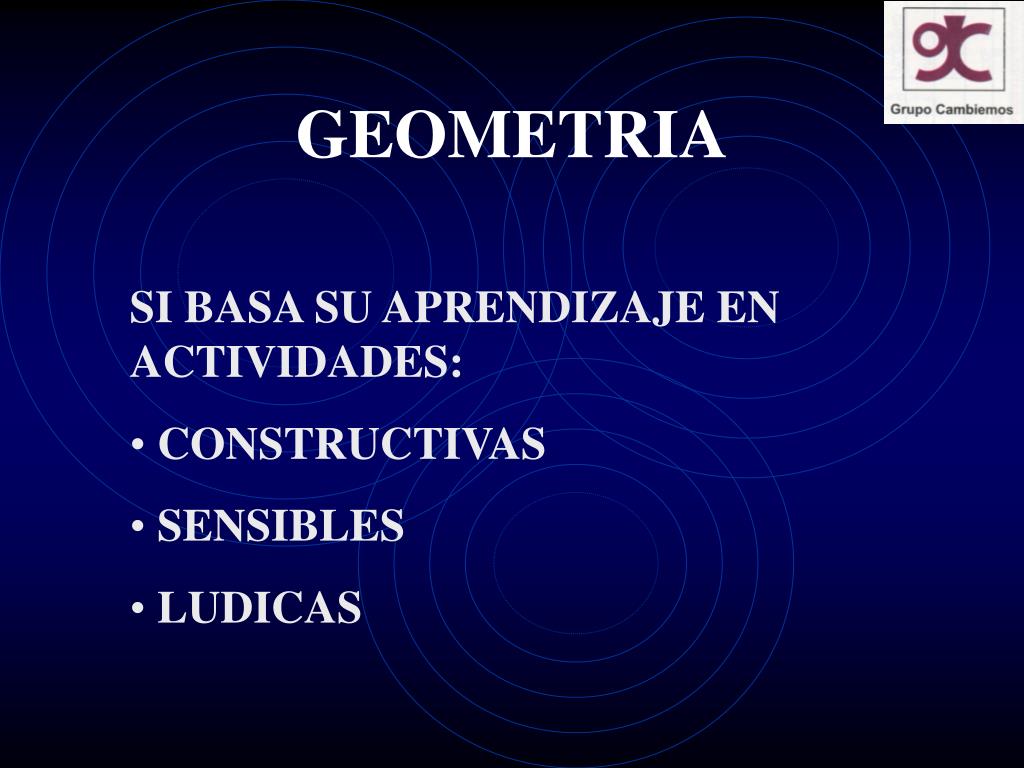 gc
Grupo Cambiemos

GEOMETRIA

SI BASA SU APRENDIZAJE EN ACTIVIDADES:

• CONSTRUCTIVAS

• SENSIBLES

• LUDICAS